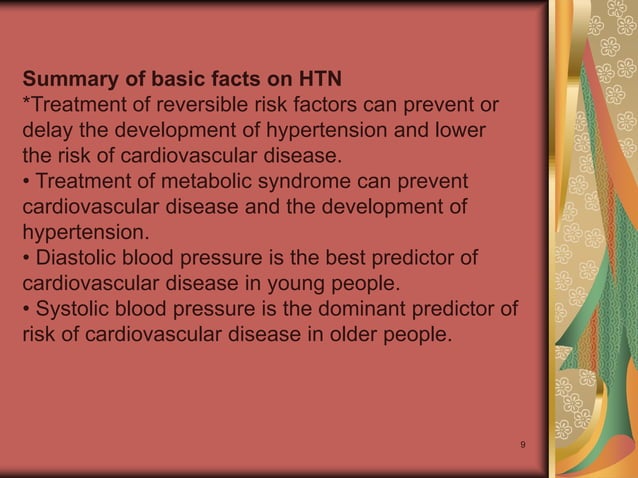 Summary of basic facts on HTN
*Treatment of reversible risk factors can prevent or delay the development of hypertension and lower the risk of cardiovascular disease.
• Treatment of metabolic syndrome can prevent cardiovascular disease and the development of hypertension.
• Diastolic blood pressure is the best predictor of cardiovascular disease in young people.
• Systolic blood pressure is the dominant predictor of risk of cardiovascular disease in older people.

9